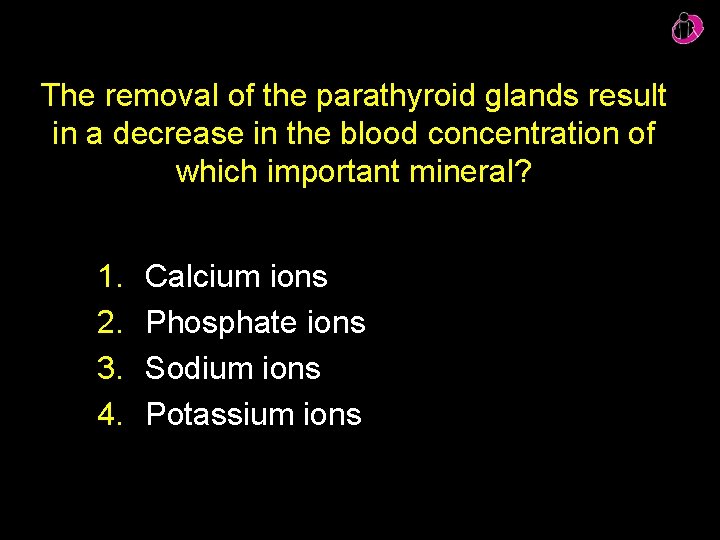 The removal of the parathyroid glands result in a decrease in the blood concentration of which important mineral?

1. Calcium ions
2. Phosphate ions
3. Sodium ions
4. Potassium ions